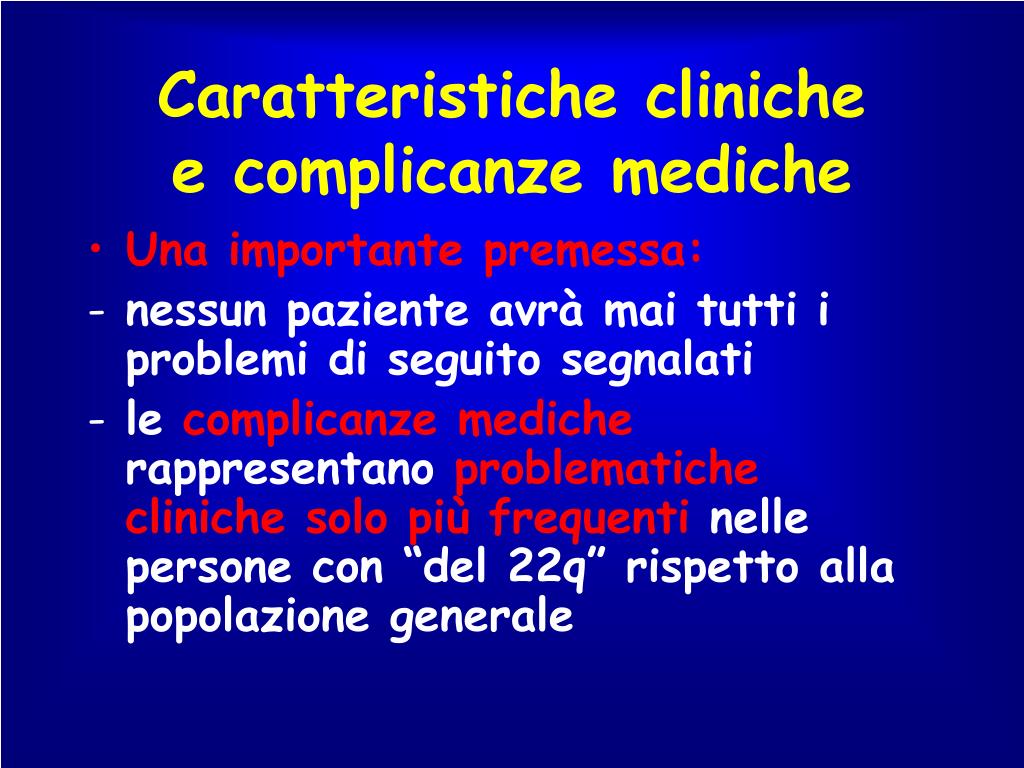 Caratteristiche cliniche e complicanze mediche

• Una importante premessa:
- nessun paziente avrà mai tutti i problemi di seguito segnalati
- le complicanze mediche rappresentano problematiche cliniche solo più frequenti nelle persone con “del 22q” rispetto alla popolazione generale